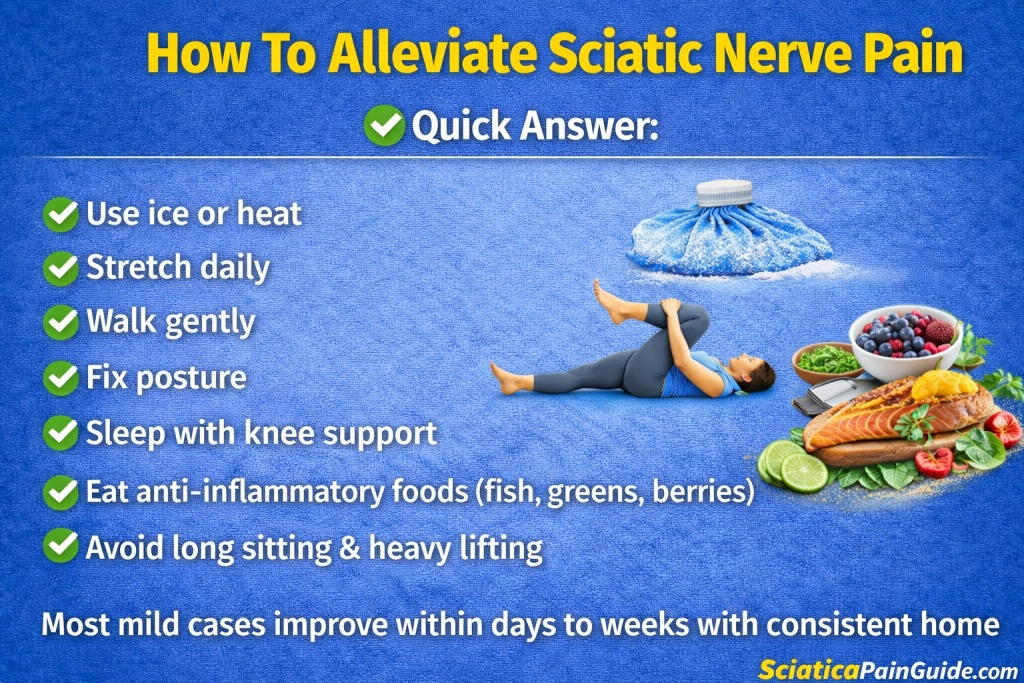 How To Alleviate Sciatic Nerve Pain

Quick Answer:

Use ice or heat

Stretch daily

Walk gently

Fix posture

Sleep with knee support

Eat anti-inflammatory foods (fish, greens, berries)

Avoid long sitting & heavy lifting

Most mild cases improve within days to weeks with consistent home

SciaticaPainGuide.com